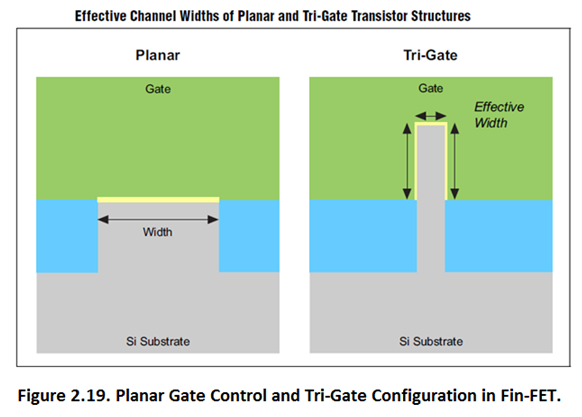 Effective Channel Widths of Planar and Tri-Gate Transistor Structures

Planar

Gate

Width

Si Substrate

Tri-Gate

Gate

Effective Width

Si Substrate

Figure 2.19. Planar Gate Control and Tri-Gate Configuration in Fin-FET.